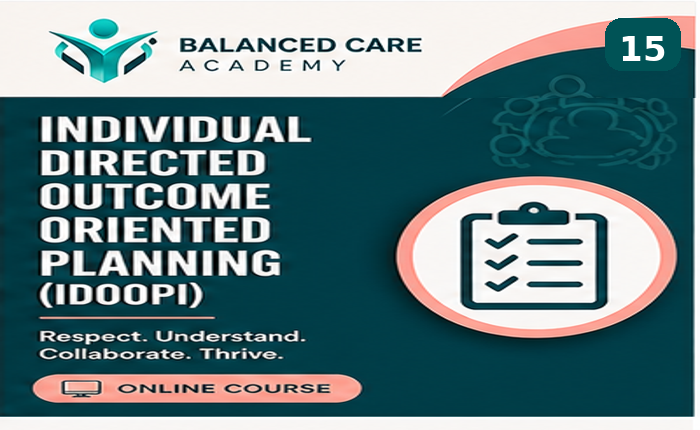 BALANCED CARE ACADEMY

15

INDIVIDUAL DIRECTED OUTCOME ORIENTED PLANNING (IDOOPI)

Respect. Understand. Collaborate. Thrive.

ONLINE COURSE